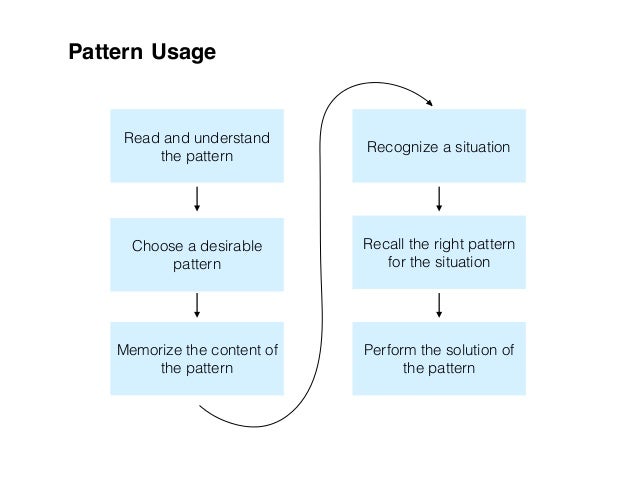 Pattern Usage

Read and understand the pattern

Choose a desirable pattern

Memorize the content of the pattern

Recognize a situation

Recall the right pattern for the situation

Perform the solution of the pattern